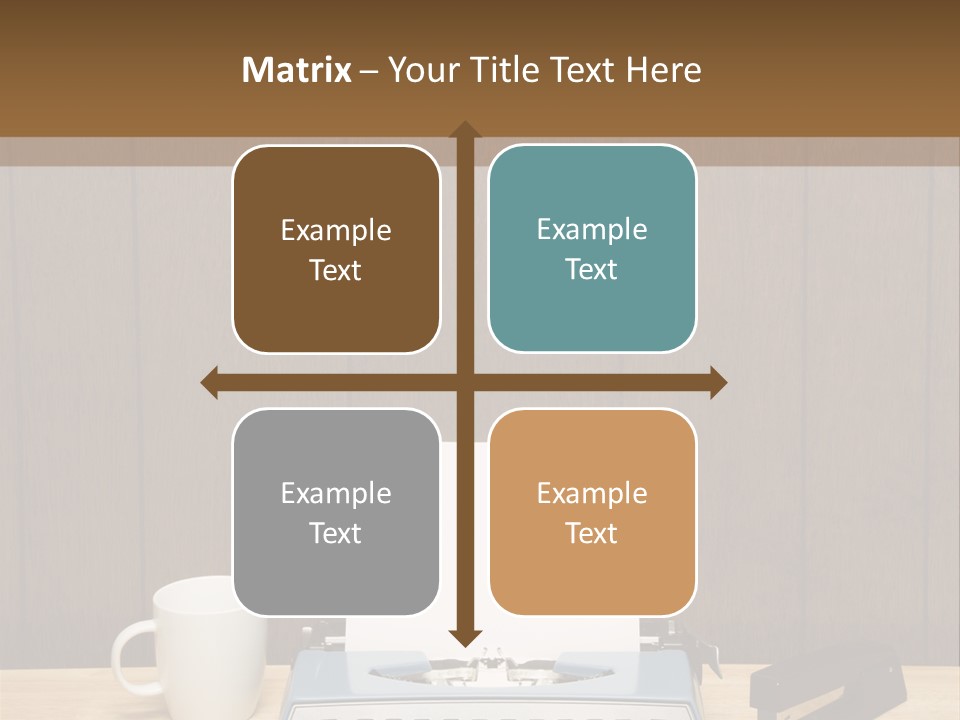 Matrix – Your Title Text Here

Example Text

Example Text

Example Text

Example Text